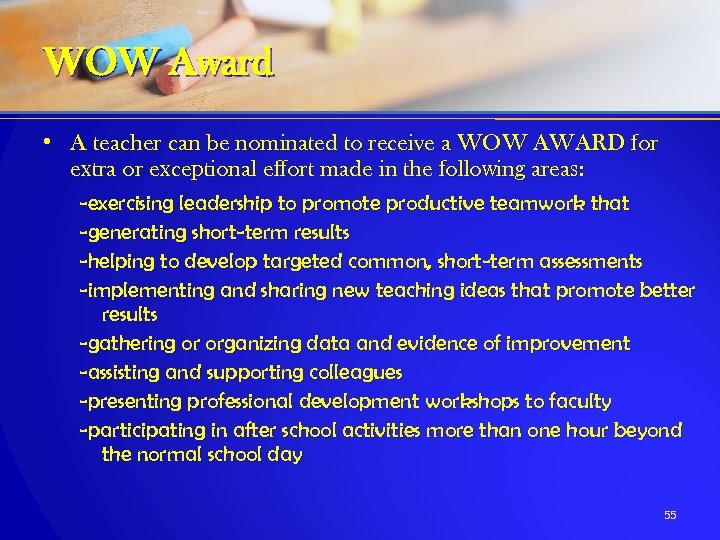 WOW Award

• A teacher can be nominated to receive a WOW AWARD for extra or exceptional effort made in the following areas:

-exercising leadership to promote productive teamwork that

-generating short-term results

-helping to develop targeted common, short-term assessments

-implementing and sharing new teaching ideas that promote better results

-gathering or organizing data and evidence of improvement

-assisting and supporting colleagues

-presenting professional development workshops to faculty

-participating in after school activities more than one hour beyond the normal school day

55